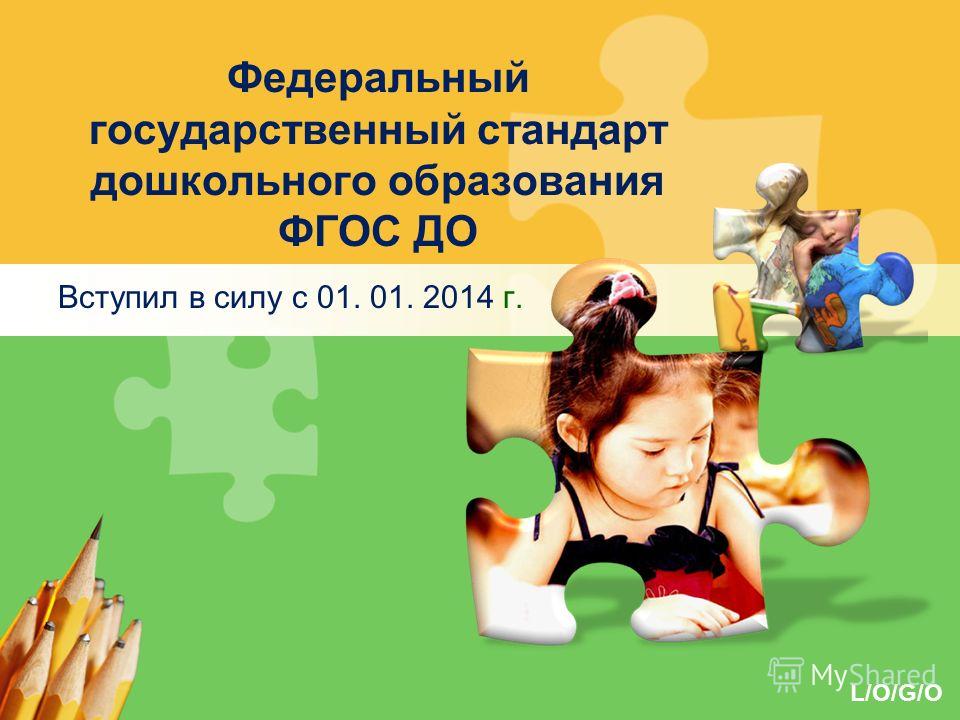 Федеральный государственный стандарт дошкольного образования ФГОС ДО

Вступил в силу с 01. 01. 2014 г.

MyShared

L/O/G/O